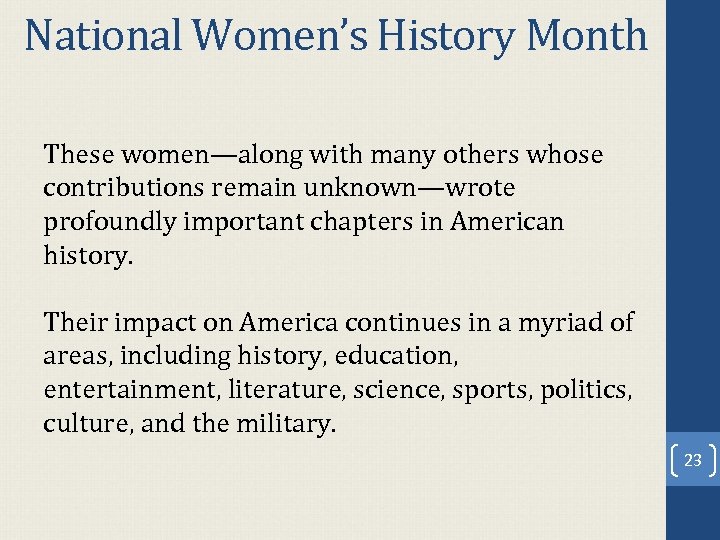 National Women's History Month

These women—along with many others whose contributions remain unknown—wrote profoundly important chapters in American history.

Their impact on America continues in a myriad of areas, including history, education, entertainment, literature, science, sports, politics, culture, and the military.

23